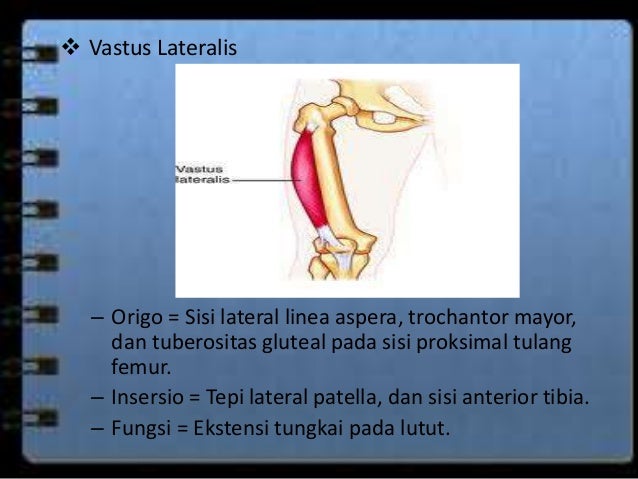 ❖ Vastus Lateralis

Vastus lateralis

– Origo = Sisi lateral linea aspera, trochantor mayor, dan tuberositas gluteal pada sisi proksimal tulang femur.
– Insersio = Tepi lateral patella, dan sisi anterior tibia.
– Fungsi = Ekstensi tungkai pada lutut.